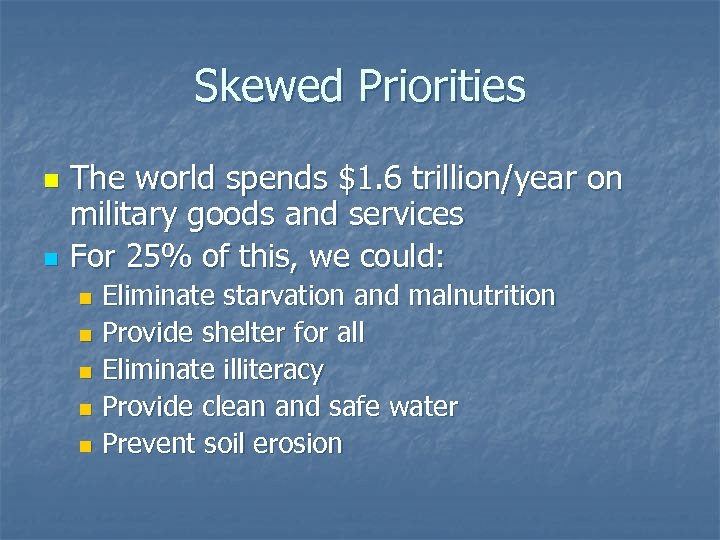 Skewed Priorities

- The world spends \$1.6 trillion/year on military goods and services
- For 25% of this, we could:
  - Eliminate starvation and malnutrition
  - Provide shelter for all
  - Eliminate illiteracy
  - Provide clean and safe water
  - Prevent soil erosion